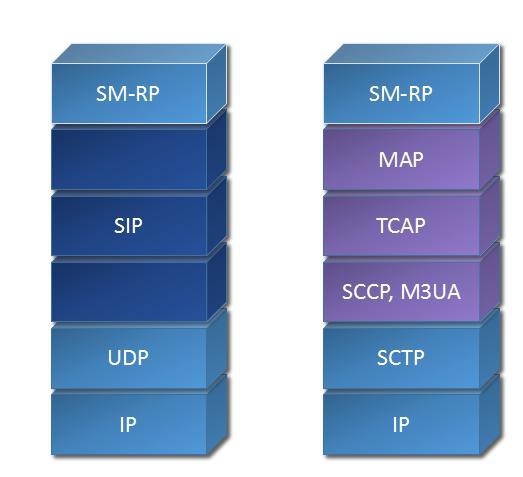 SM-RP

SIP

UDP

IP

SM-RP

MAP

TCAP

SCCP, M3UA

SCTP

IP